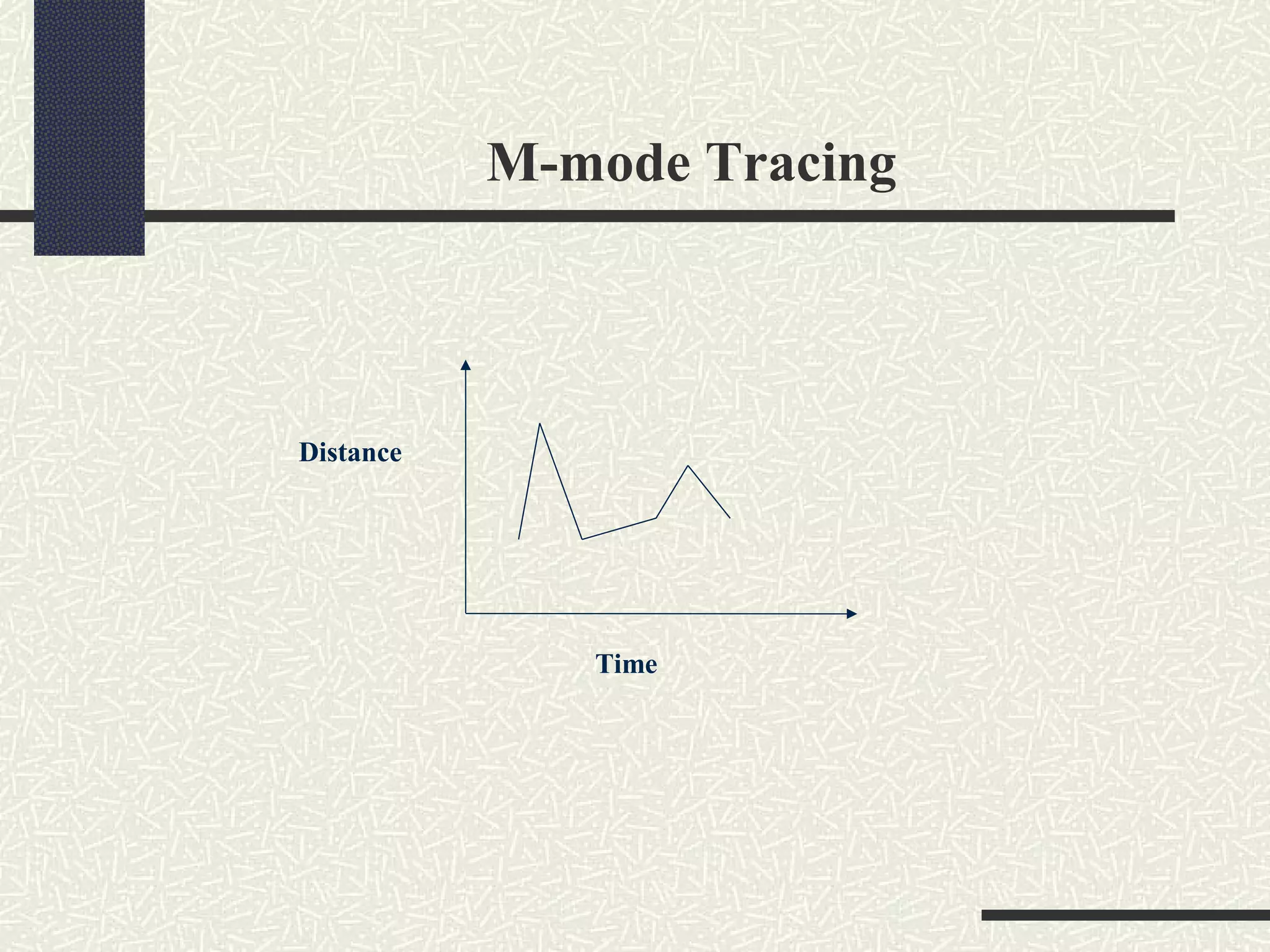 M-mode Tracing

Distance

Time